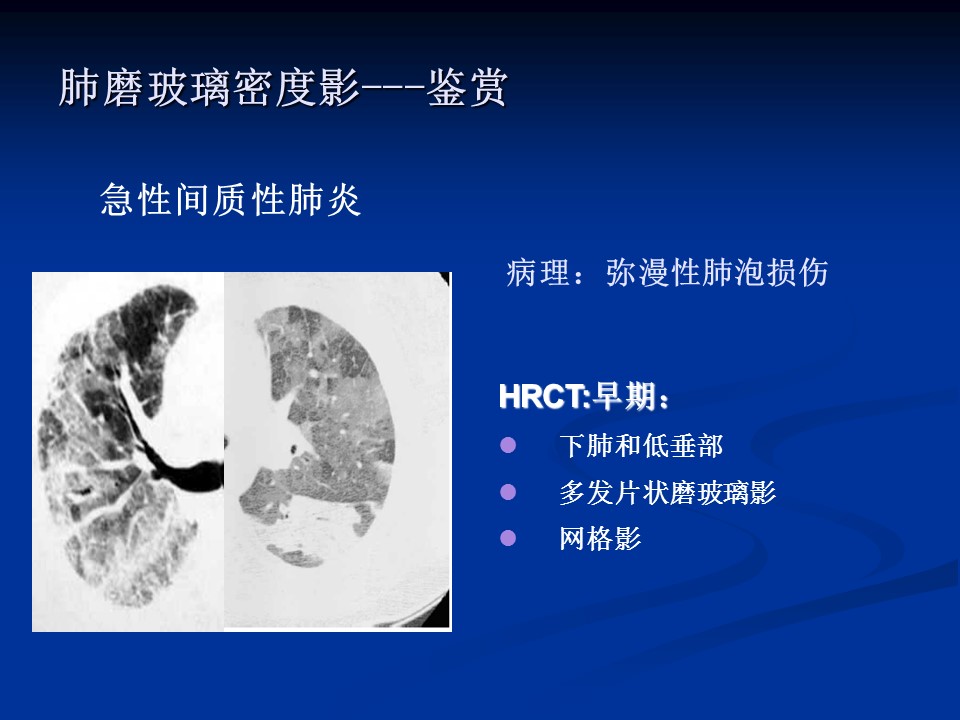 肺磨玻璃密度影---鉴赏

急性间质性肺炎

病理：弥漫性肺泡损伤

HRCT:早期：

- 下肺和低垂部
- 多发片状磨玻璃影
- 网格影